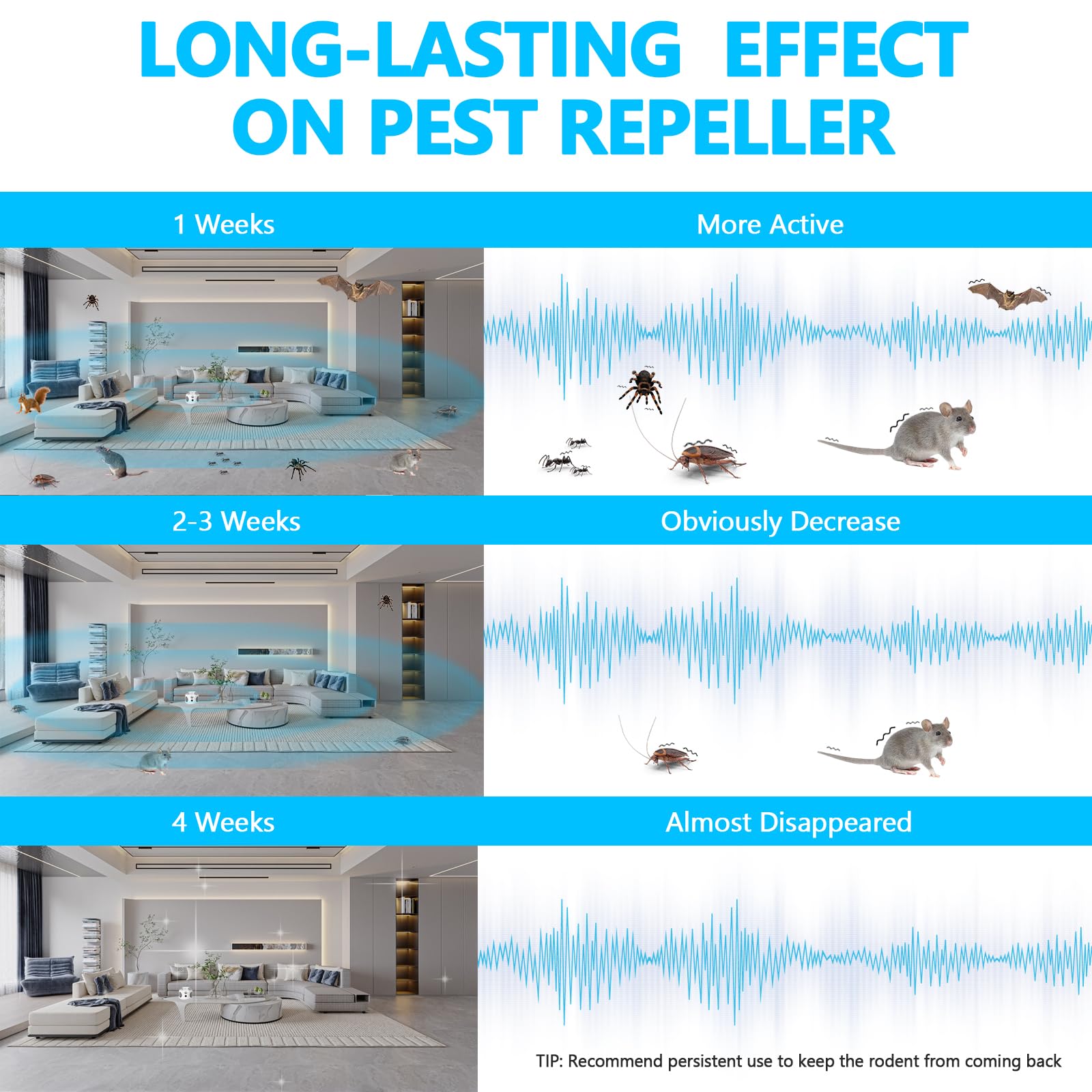 LONG-LASTING EFFECT ON PEST REPELLER

1 Weeks

More Active

2-3 Weeks

Obviously Decrease

4 Weeks

Almost Disappeared

TIP: Recommend persistent use to keep the rodent from coming back